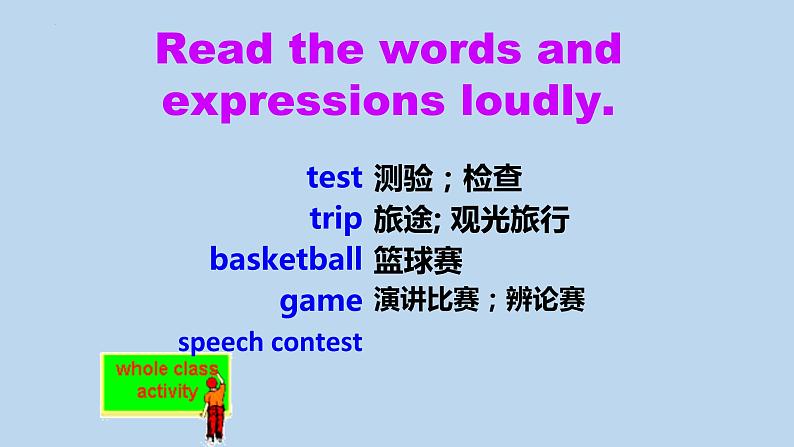 Read the words and expressions loudly.

test 测验；检查
trip 旅途; 观光旅行
basketball 篮球赛
game 演讲比赛；辨论赛
speech contest

whole class activity